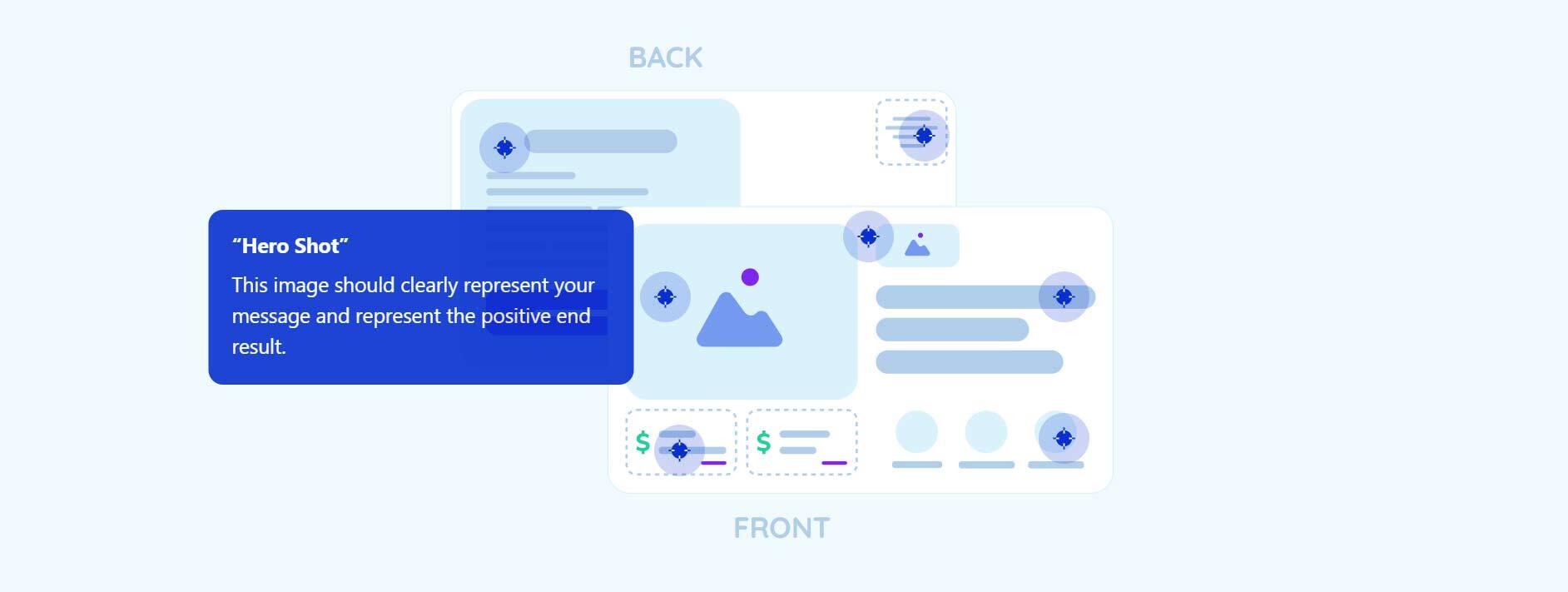 BACK

“Hero Shot”

This image should clearly represent your message and represent the positive end result.

$

$

FRONT